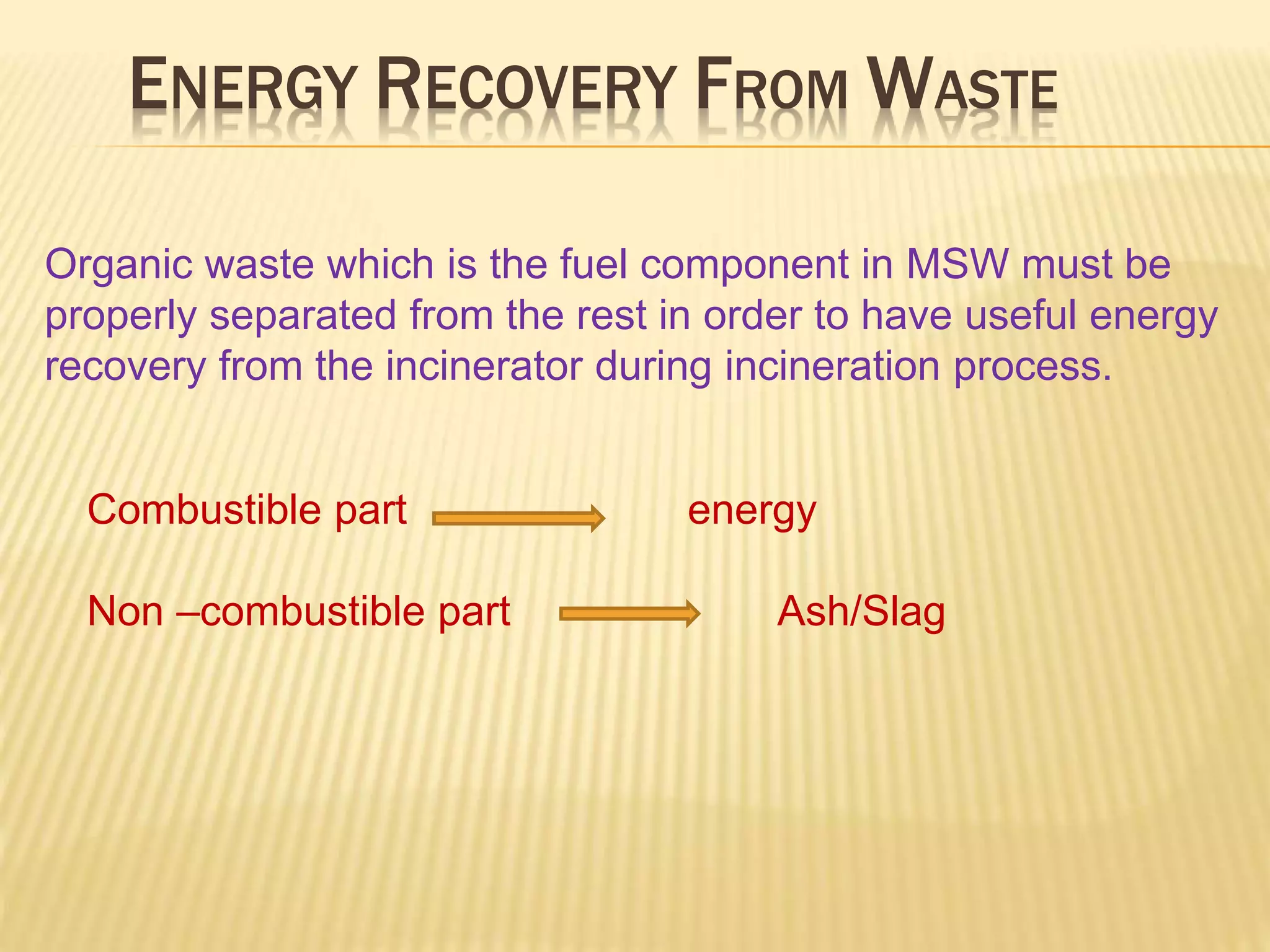 ENERGY RECOVERY FROM WASTE

Organic waste which is the fuel component in MSW must be properly separated from the rest in order to have useful energy recovery from the incinerator during incineration process.

Combustible part $\rightarrow$ energy

Non –combustible part $\rightarrow$ Ash/Slag